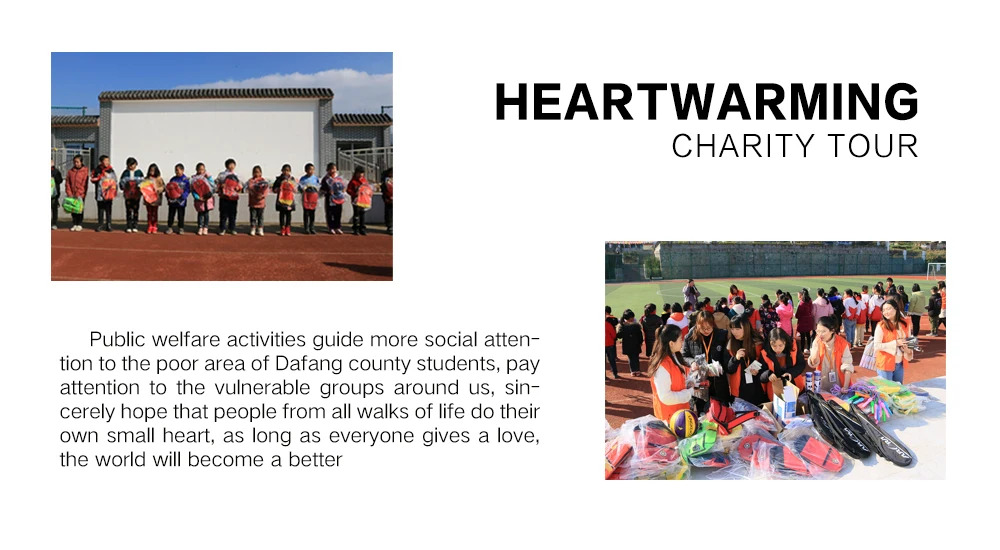 HEARTWARMING
CHARITY TOUR

Public welfare activities guide more social attention to the poor area of Dafang county students, pay attention to the vulnerable groups around us, sincerely hope that people from all walks of life do their own small heart, as long as everyone gives a love, the world will become a better